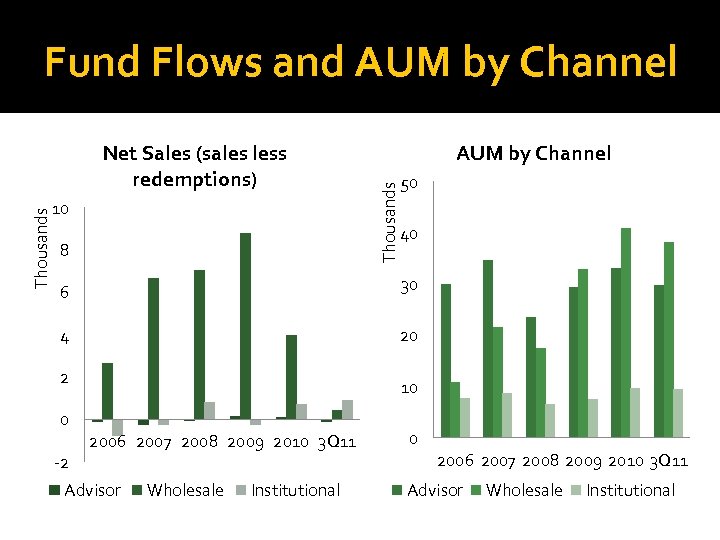 Fund Flows and AUM by Channel

Net Sales (sales less redemptions)

Thousands

10
8
6
4
2
0
-2

2006 2007 2008 2009 2010 3Q11

Advisor Wholesale Institutional

AUM by Channel

Thousands

50
40
30
20
10
0

2006 2007 2008 2009 2010 3Q11

Advisor Wholesale Institutional